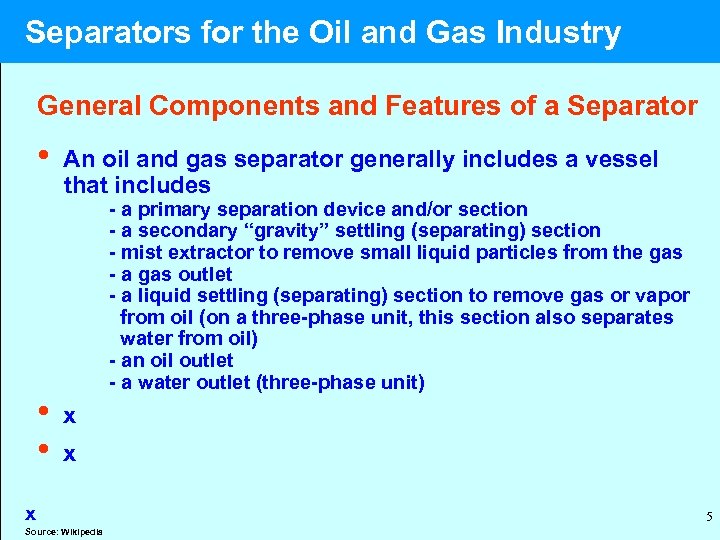 Separators for the Oil and Gas Industry

General Components and Features of a Separator

• An oil and gas separator generally includes a vessel that includes
- a primary separation device and/or section
- a secondary “gravity” settling (separating) section
- mist extractor to remove small liquid particles from the gas
- a gas outlet
- a liquid settling (separating) section to remove gas or vapor from oil (on a three-phase unit, this section also separates water from oil)
- an oil outlet
- a water outlet (three-phase unit)

• x

• x

x

Source: Wikipedia

5